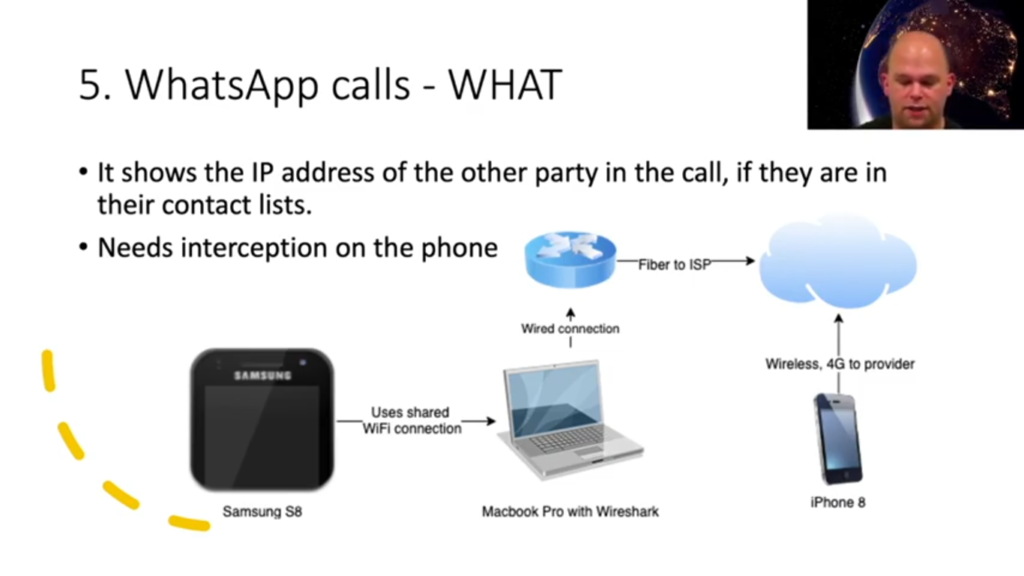 5. WhatsApp calls - WHAT

• It shows the IP address of the other party in the call, if they are in their contact lists.

• Needs interception on the phone

Fiber to ISP

Wired connection

Wireless, 4G to provider

SAMSUNG

Uses shared WiFi connection

Samsung S8

Macbook Pro with Wireshark

iPhone 8